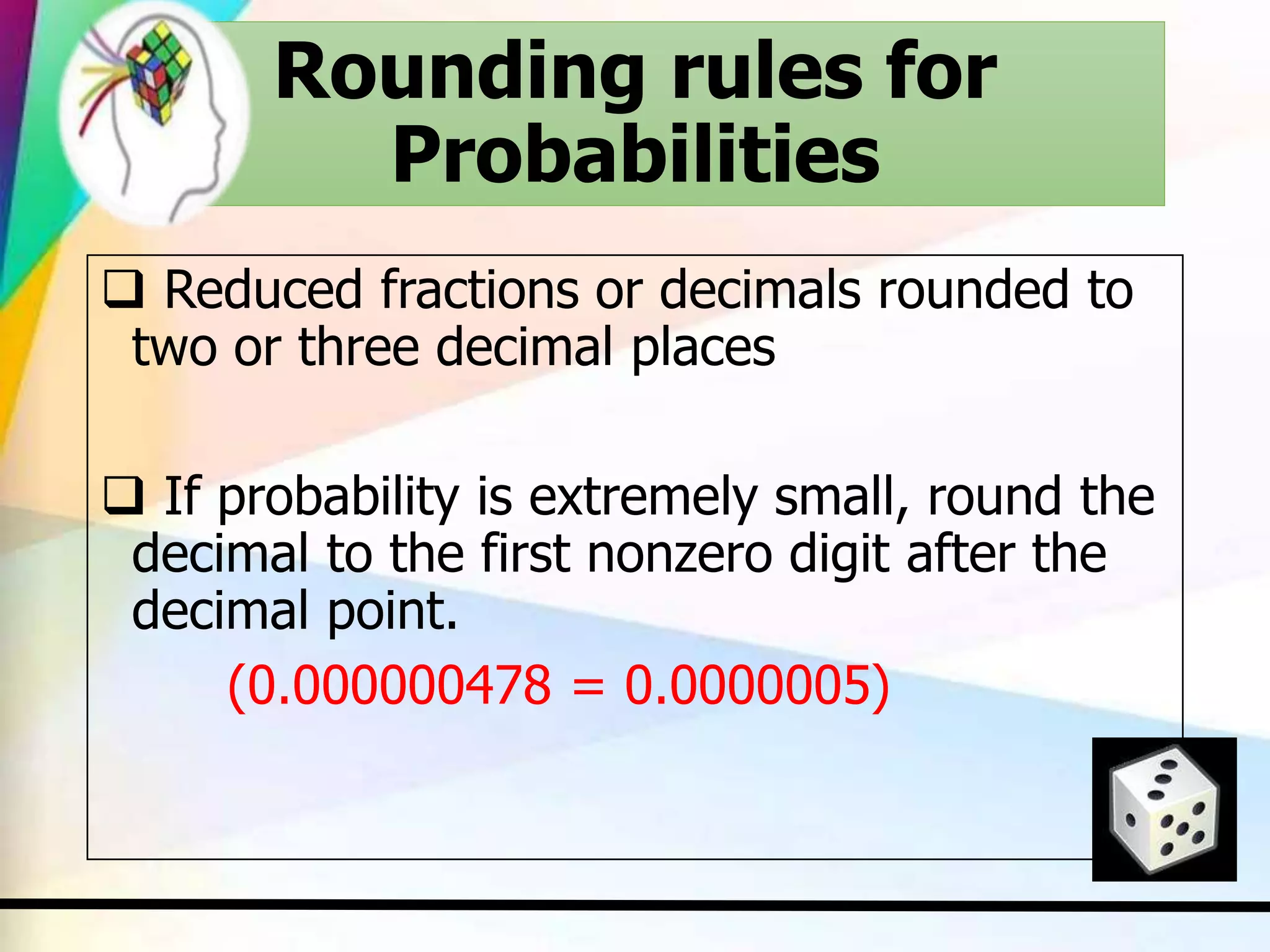 Rounding rules for Probabilities

❑ Reduced fractions or decimals rounded to two or three decimal places

❑ If probability is extremely small, round the decimal to the first nonzero digit after the decimal point.

(0.000000478 = 0.0000005)